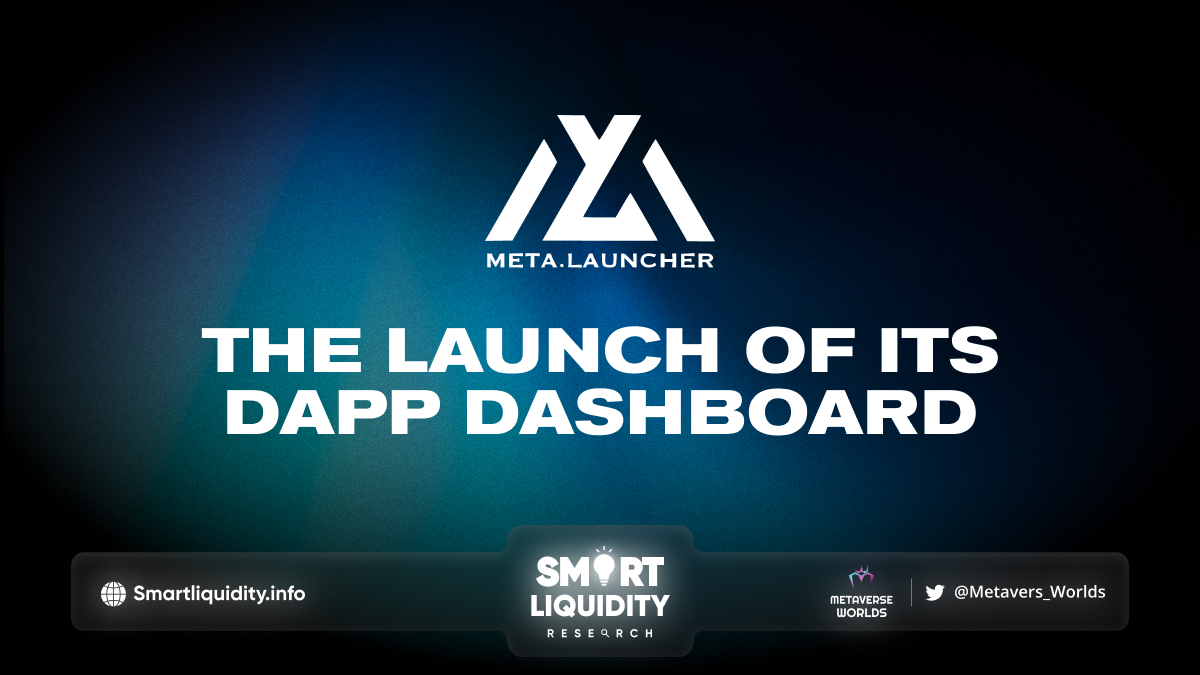 META.LAUNCHER

THE LAUNCH OF ITS DAPP DASHBOARD

Smartliquidity.info

SMART LIQUIDITY RESEARCH

METAVERSE WORLDS

@Metavers_Worlds